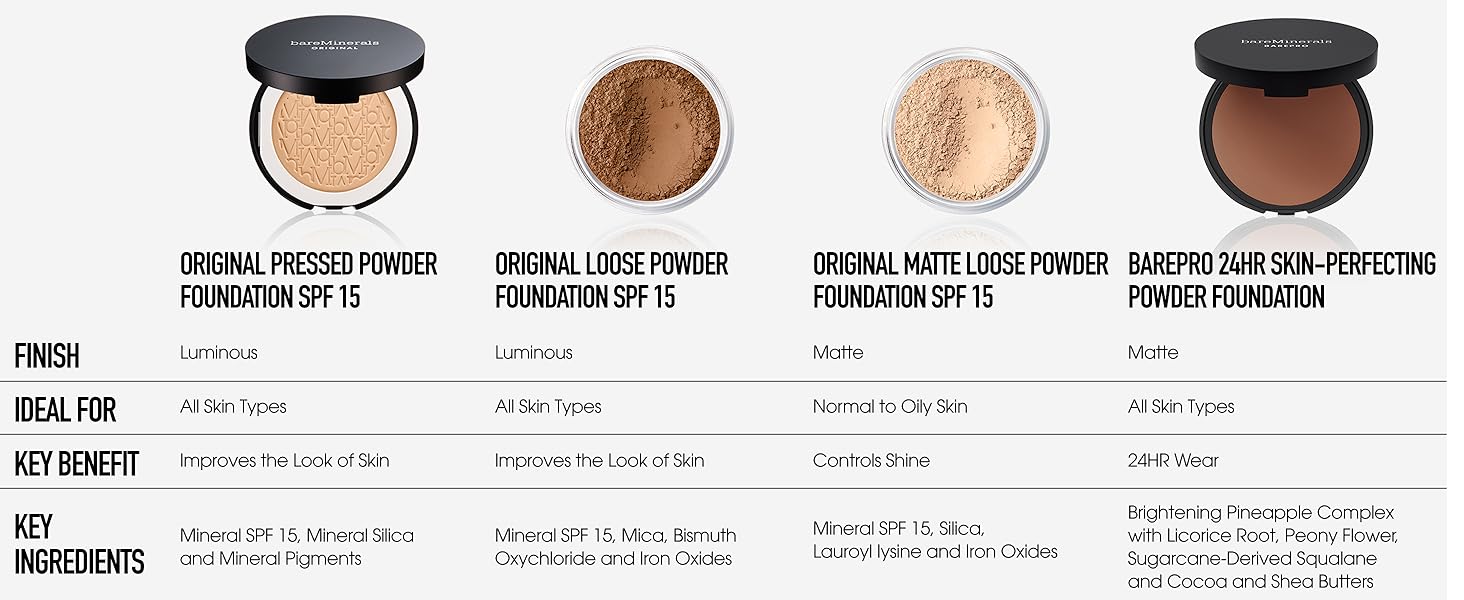 bareMinerals ORIGINAL

bareMinerals BAREPRO

| | ORIGINAL PRESSED POWDER FOUNDATION SPF 15 | ORIGINAL LOOSE POWDER FOUNDATION SPF 15 | ORIGINAL MATTE LOOSE POWDER FOUNDATION SPF 15 | BAREPRO 24HR SKIN-PERFECTING POWDER FOUNDATION |
|---|---|---|---|---|
| FINISH | Luminous | Luminous | Matte | Matte |
| IDEAL FOR | All Skin Types | All Skin Types | Normal to Oily Skin | All Skin Types |
| KEY BENEFIT | Improves the Look of Skin | Improves the Look of Skin | Controls Shine | 24HR Wear |
| KEY INGREDIENTS | Mineral SPF 15, Mineral Silica and Mineral Pigments | Mineral SPF 15, Mica, Bismuth Oxychloride and Iron Oxides | Mineral SPF 15, Silica, Lauroyl lysine and Iron Oxides | Brightening Pineapple Complex with Licorice Root, Peony Flower, Sugarcane-Derived Squalane and Cocoa and Shea Butters |